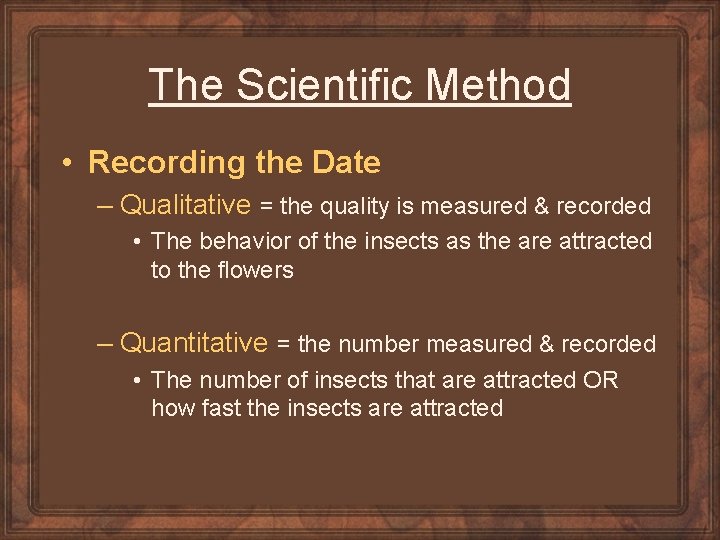 The Scientific Method

• Recording the Date

– Qualitative = the quality is measured & recorded

• The behavior of the insects as the are attracted to the flowers

– Quantitative = the number measured & recorded

• The number of insects that are attracted OR how fast the insects are attracted